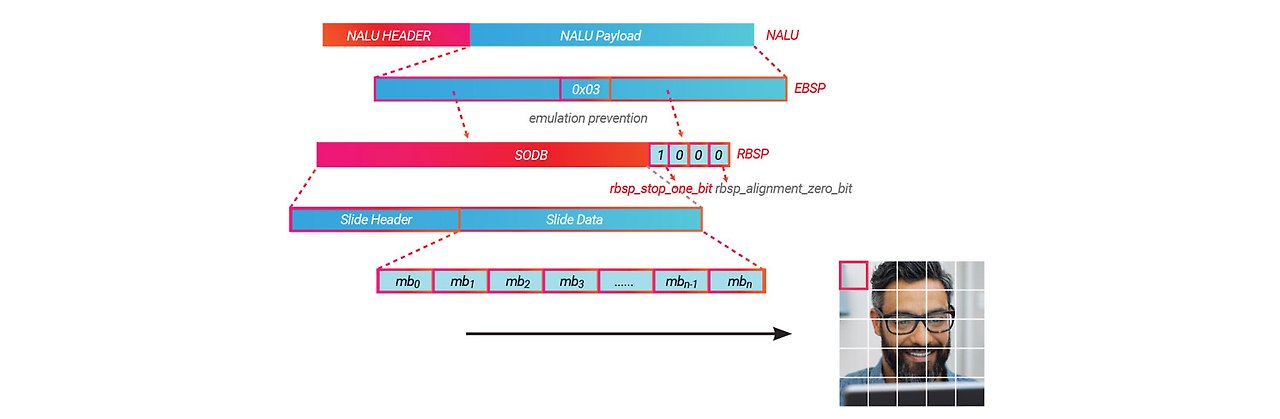 NALU HEADER

NALU Payload

NALU

0x03

EBSP

emulation prevention

SODB

1 0 0 0

RBSP

rbsp_stop_one_bit

rbsp_alignment_zero_bit

Slide Header

Slide Data

$mb_0$ $mb_1$ $mb_2$ $mb_3$ ...... $mb_{n-1}$ $mb_n$